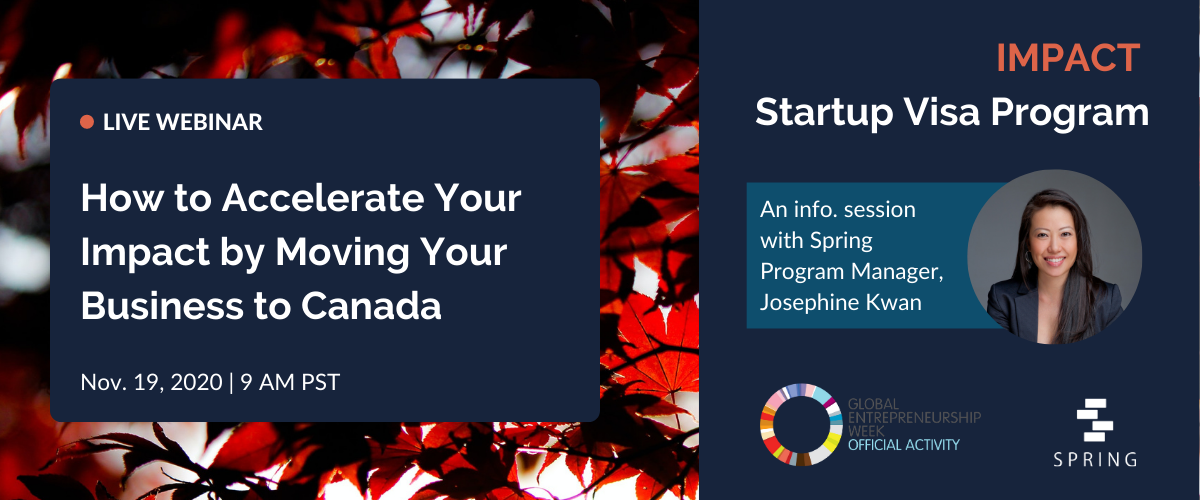 LIVE WEBINAR

How to Accelerate Your Impact by Moving Your Business to Canada

Nov. 19, 2020 | 9 AM PST

IMPACT
Startup Visa Program

An info. session with Spring Program Manager, Josephine Kwan

GLOBAL ENTREPRENEURSHIP WEEK
OFFICIAL ACTIVITY

SPRING